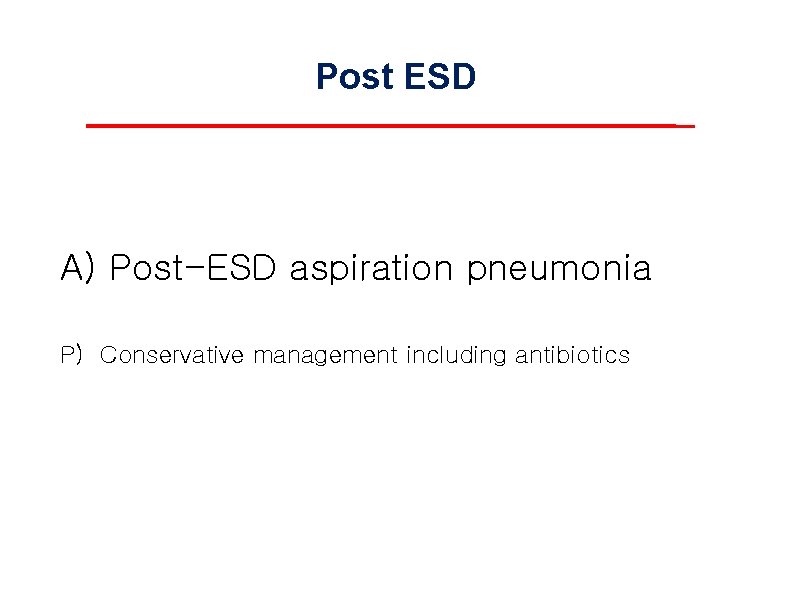 Post ESD

A) Post-ESD aspiration pneumonia

P) Conservative management including antibiotics